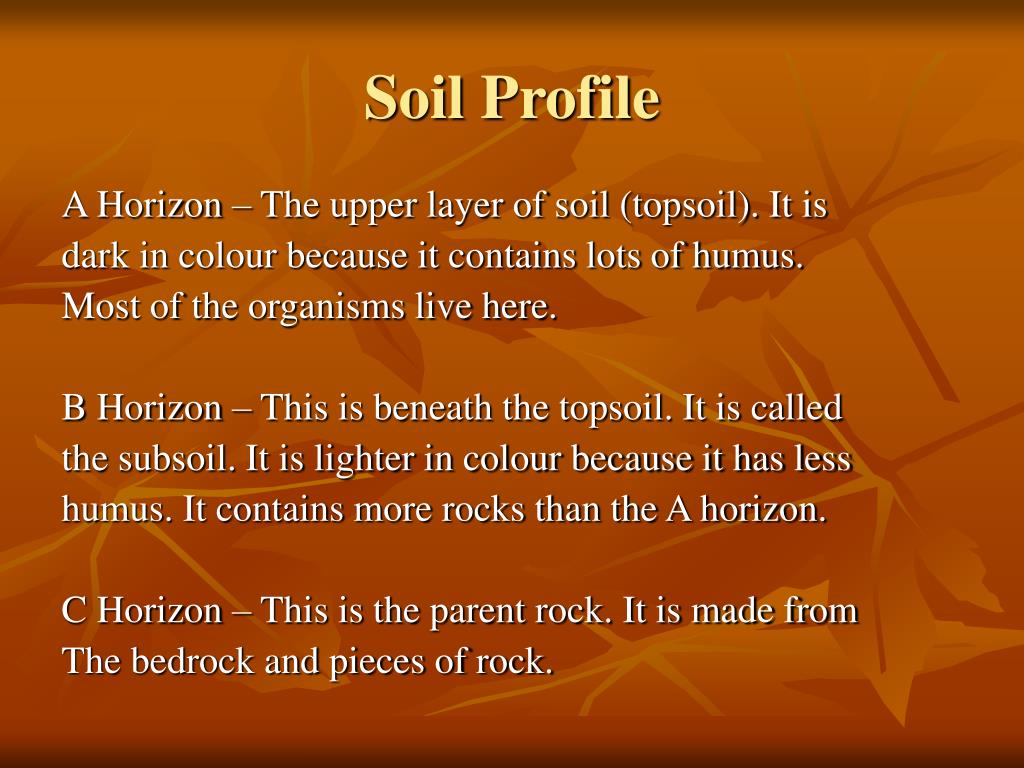 Soil Profile

A Horizon – The upper layer of soil (topsoil). It is dark in colour because it contains lots of humus. Most of the organisms live here.

B Horizon – This is beneath the topsoil. It is called the subsoil. It is lighter in colour because it has less humus. It contains more rocks than the A horizon.

C Horizon – This is the parent rock. It is made from The bedrock and pieces of rock.